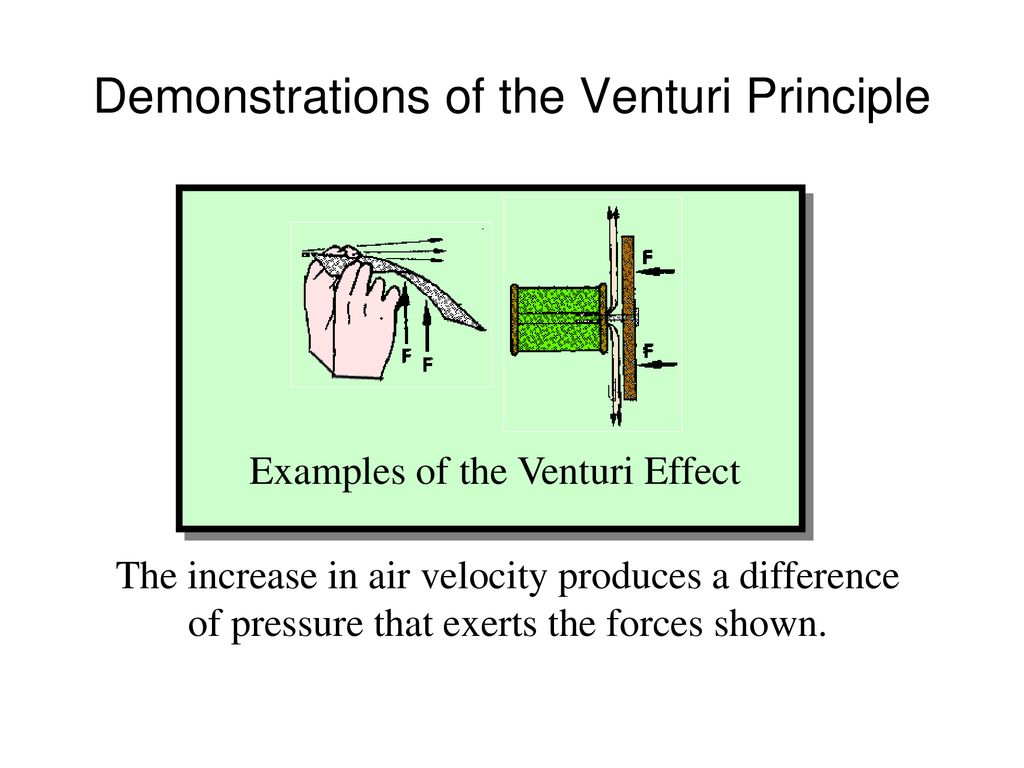 Demonstrations of the Venturi Principle

F F

F

F

Examples of the Venturi Effect

The increase in air velocity produces a difference of pressure that exerts the forces shown.